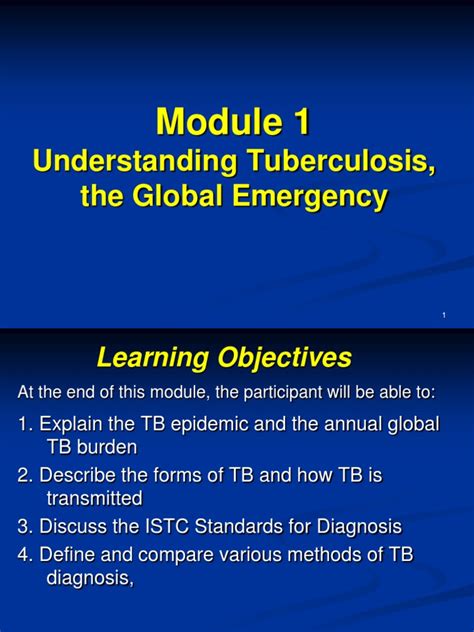 Module 1
Understanding Tuberculosis, the Global Emergency

1

Learning Objectives

At the end of this module, the participant will be able to:

1. Explain the TB epidemic and the annual global TB burden
2. Describe the forms of TB and how TB is transmitted
3. Discuss the ISTC Standards for Diagnosis
4. Define and compare various methods of TB diagnosis,